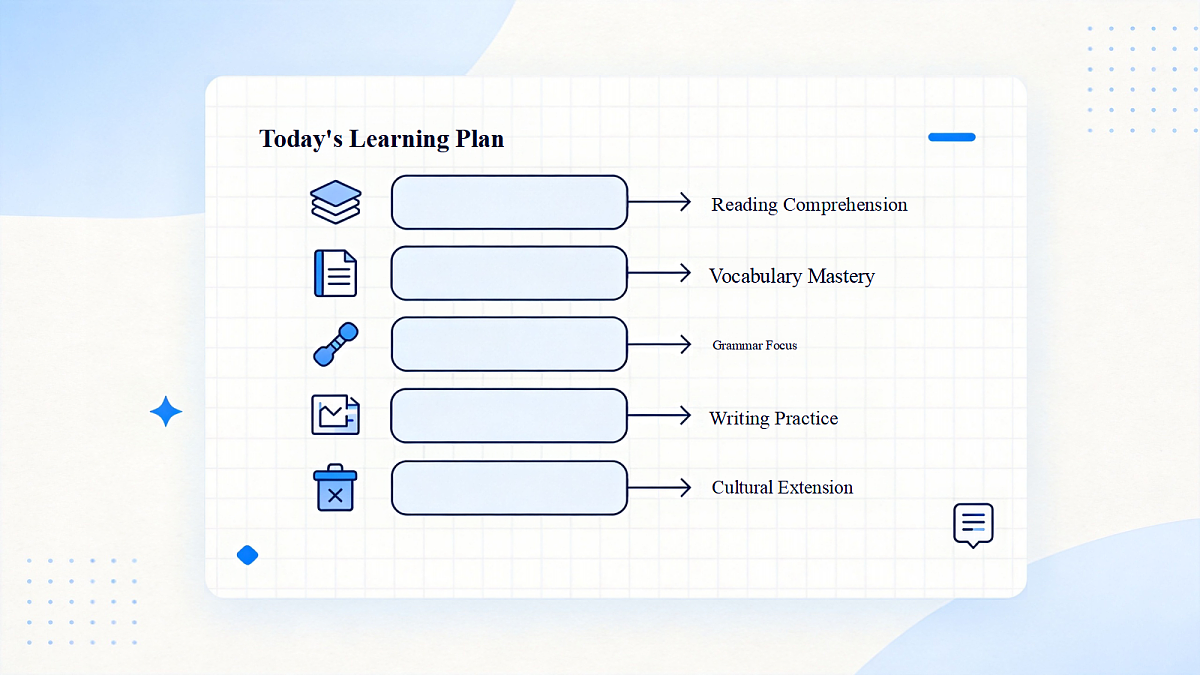 Today's Learning Plan

Reading Comprehension

Vocabulary Mastery

Grammar Focus

Writing Practice

Cultural Extension